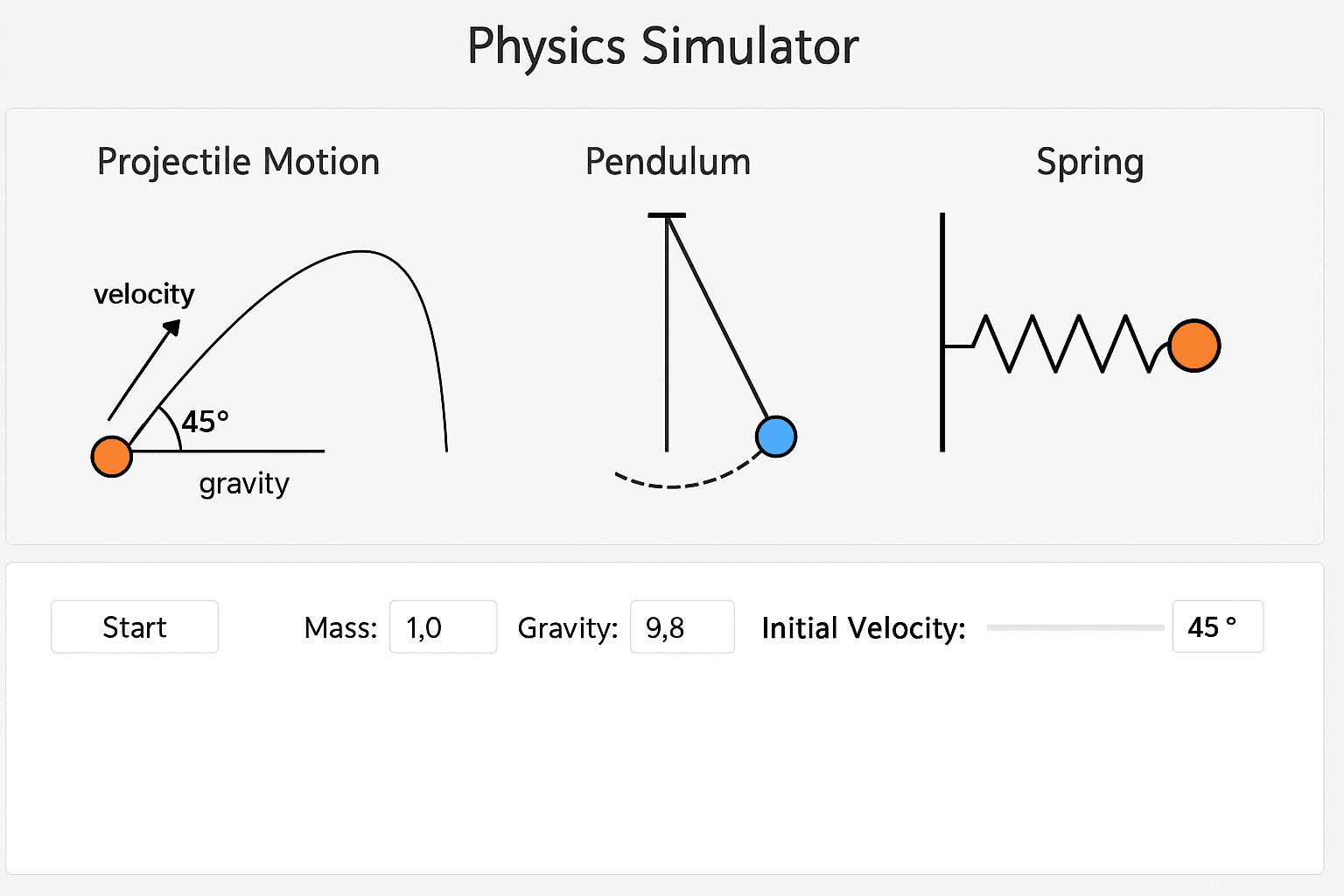 Physics Simulator

Projectile Motion

velocity

45°

gravity

Pendulum

Spring

Start

Mass: 1,0

Gravity: 9,8

Initial Velocity:

45 °